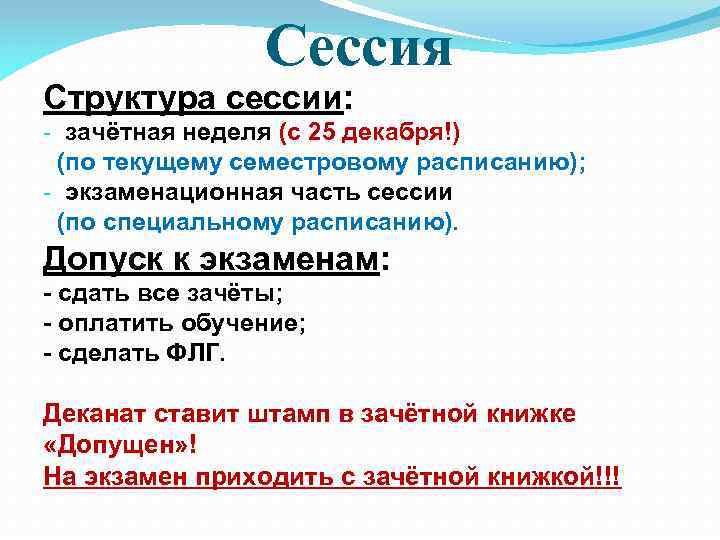 Сессия

Структура сессии:
- зачётная неделя (с 25 декабря!) (по текущему семестровому расписанию);
- экзаменационная часть сессии (по специальному расписанию).

Допуск к экзаменам:
- сдать все зачёты;
- оплатить обучение;
- сделать ФЛГ.

Деканат ставит штамп в зачётной книжке «Допущен»!
На экзамен приходить с зачётной книжкой!!!